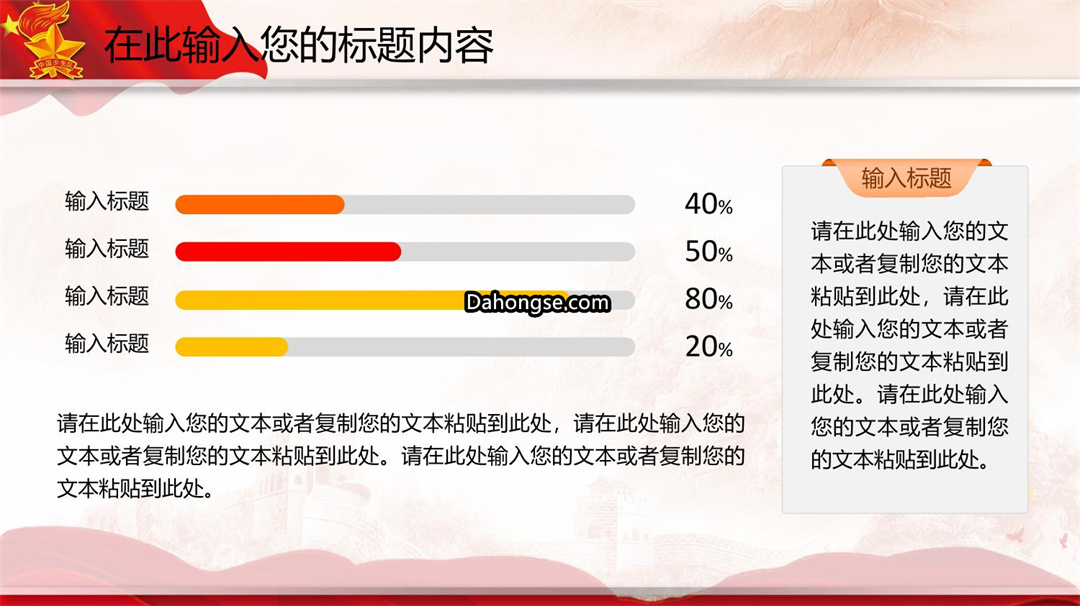 中国少先队

在此输入您的标题内容

输入标题 40%

输入标题 50%

输入标题 80%

Dahongse.com

输入标题 20%

请在此处输入您的文本或者复制您的文本粘贴到此处，请在此处输入您的文本或者复制您的文本粘贴到此处。请在此处输入您的文本或者复制您的文本粘贴到此处。

输入标题

请在此处输入您的文本或者复制您的文本粘贴到此处，请在此处输入您的文本或者复制您的文本粘贴到此处。请在此处输入您的文本或者复制您的文本粘贴到此处。